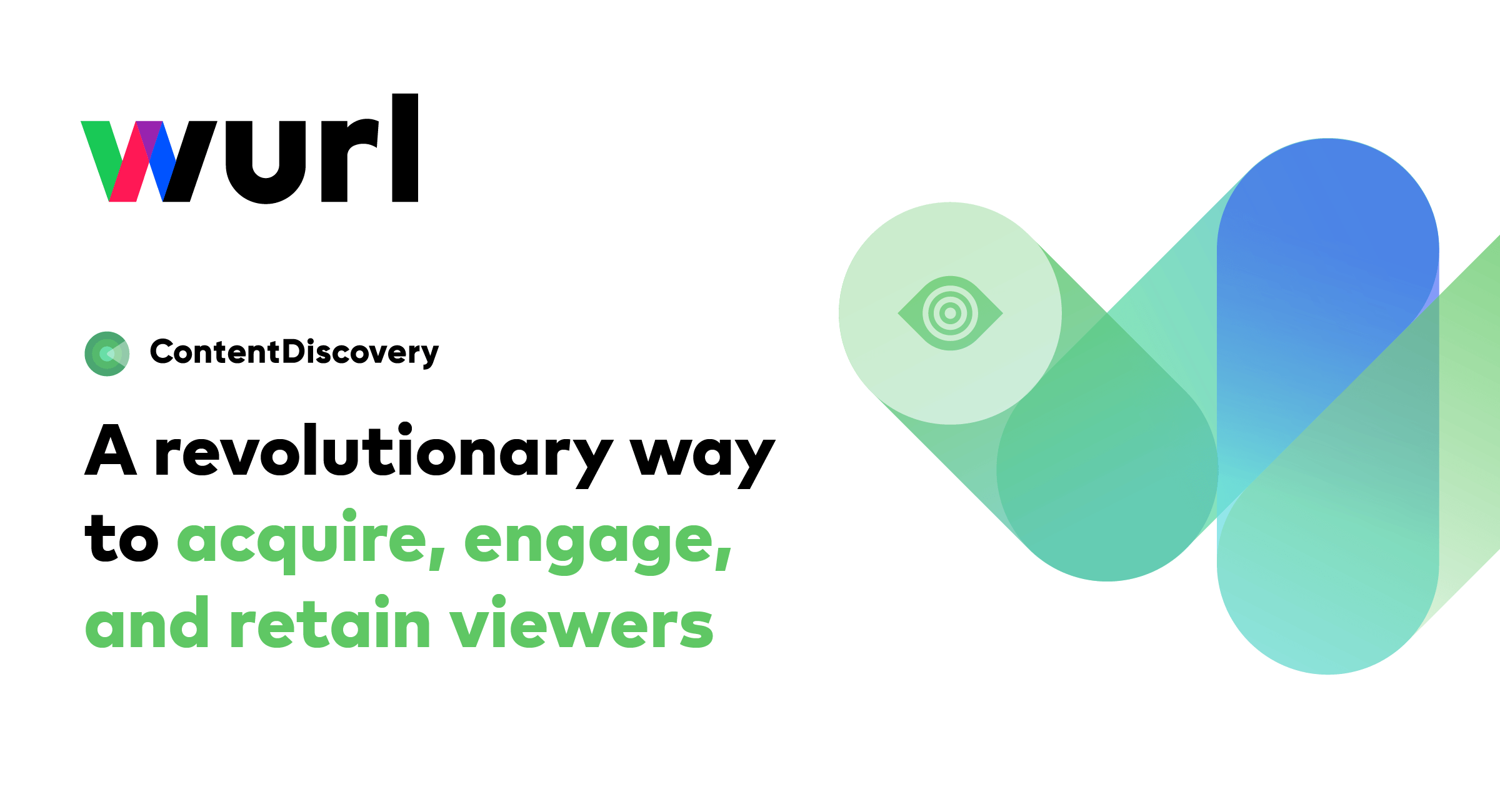 wurl

ContentDiscovery

A revolutionary way to acquire, engage, and retain viewers